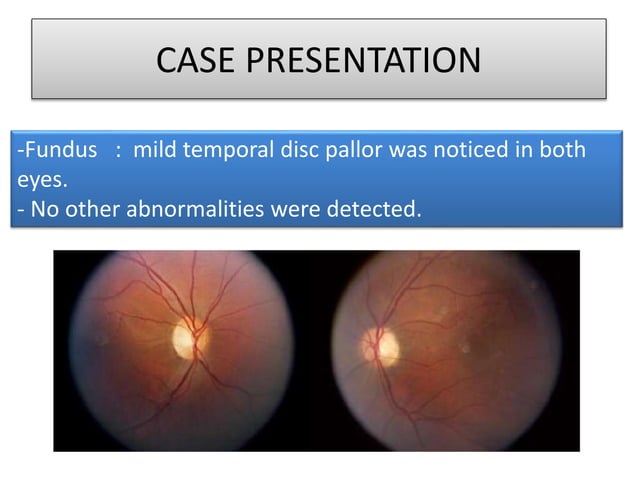 CASE PRESENTATION

-Fundus : mild temporal disc pallor was noticed in both eyes.
- No other abnormalities were detected.